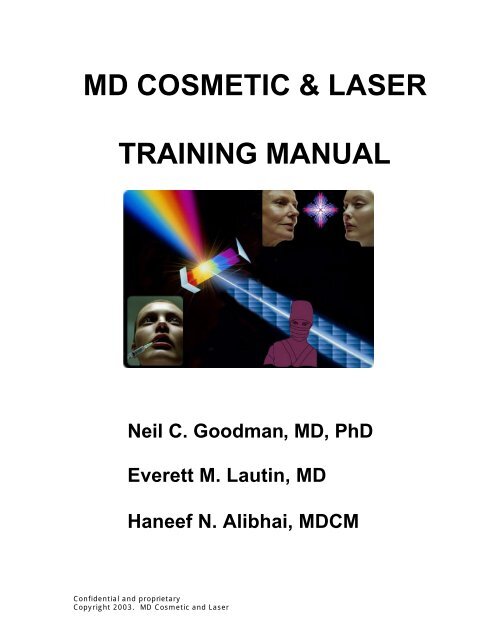 MD COSMETIC & LASER

TRAINING MANUAL

Neil C. Goodman, MD, PhD

Everett M. Lautin, MD

Haneef N. Alibhai, MDCM

Confidential and proprietary
Copyright 2003. MD Cosmetic and Laser